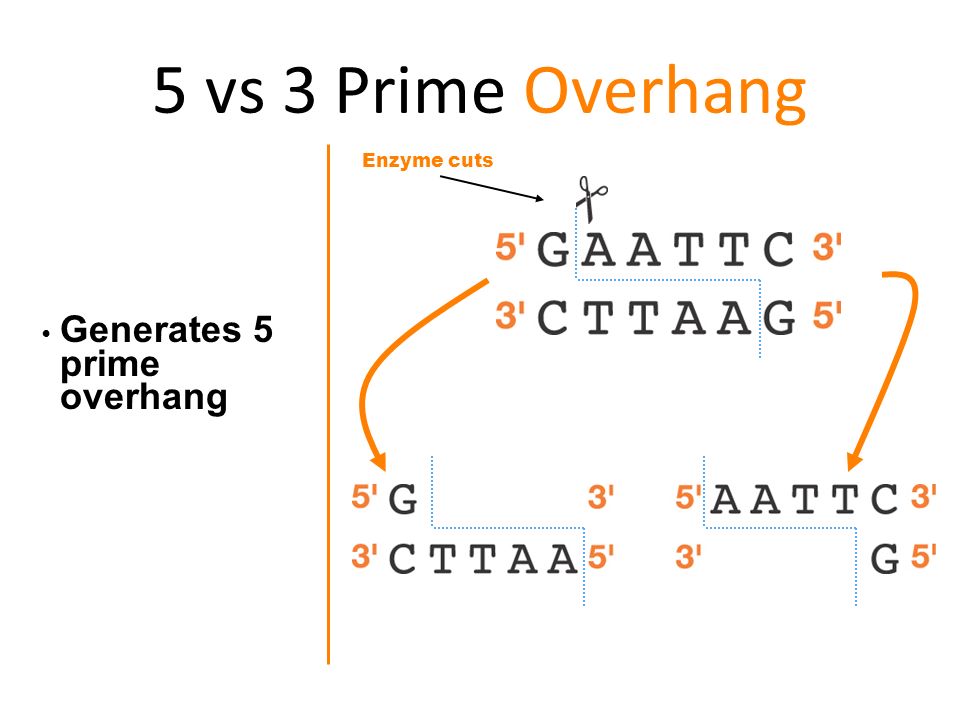 5 vs 3 Prime Overhang

• Generates 5 prime overhang

Enzyme cuts

5' GAATTC 3'
3' CTTAAG 5'

5' G 3'
3' CTTAA 5'

5' AATTC 3'
3' G 5'